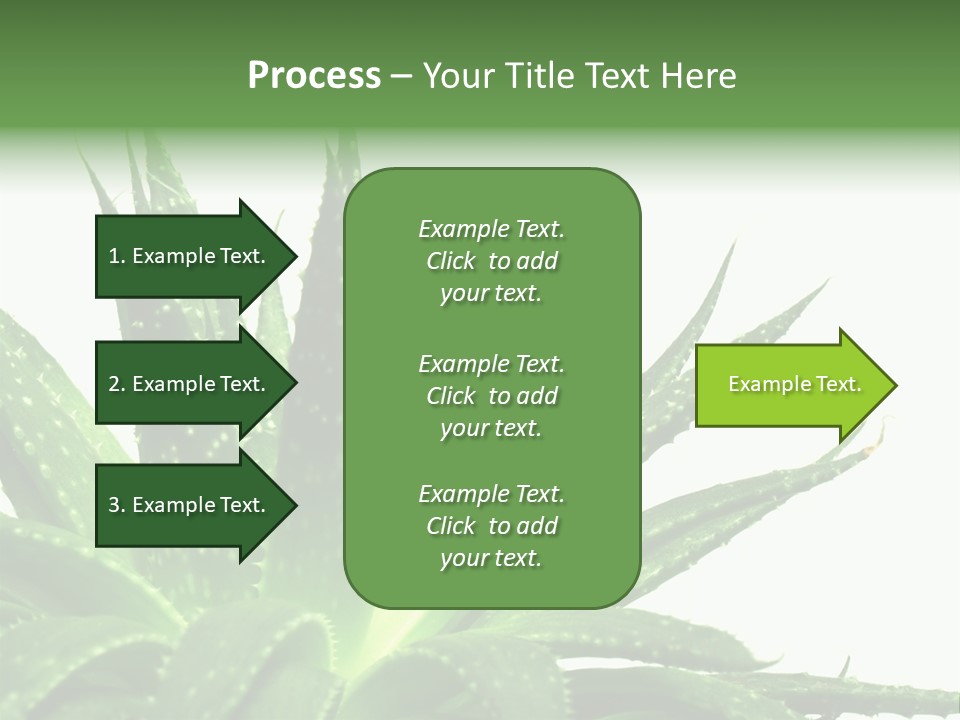 Process – Your Title Text Here

1. Example Text.

2. Example Text.

3. Example Text.

Example Text. Click to add your text.

Example Text. Click to add your text.

Example Text. Click to add your text.

Example Text.